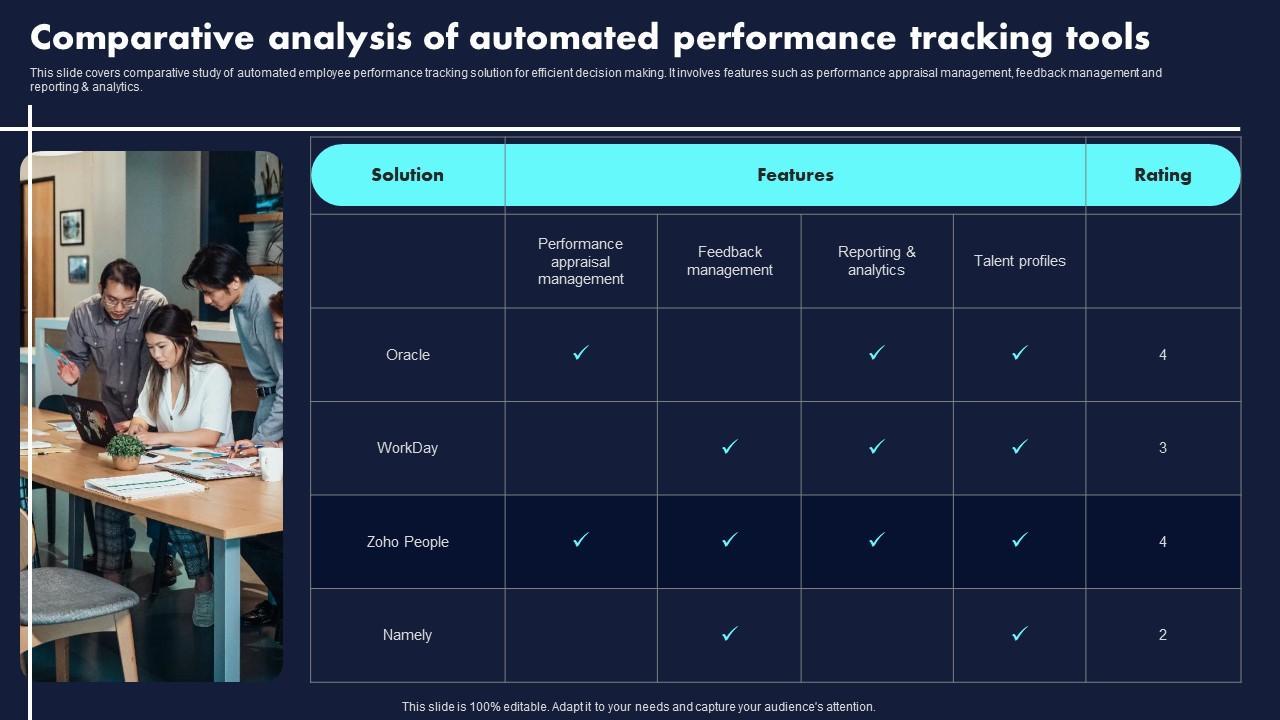 Comparative analysis of automated performance tracking tools

This slide covers comparative study of automated employee performance tracking solution for efficient decision making. It involves features such as performance appraisal management, feedback management and reporting & analytics.

| Solution | Features | | | | Rating |
|---|---|---|---|---|---|
| | Performance appraisal management | Feedback management | Reporting & analytics | Talent profiles | |
| Oracle | ✓ | | ✓ | ✓ | 4 |
| WorkDay | | ✓ | ✓ | ✓ | 3 |
| Zoho People | ✓ | ✓ | ✓ | ✓ | 4 |
| Namely | | ✓ | | ✓ | 2 |

This slide is 100% editable. Adapt it to your needs and capture your audience's attention.